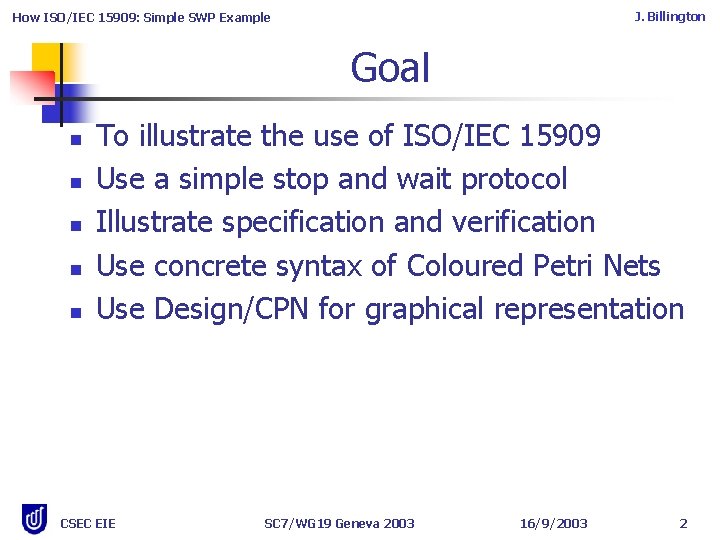 How ISO/IEC 15909: Simple SWP Example

J. Billington

Goal

• To illustrate the use of ISO/IEC 15909
• Use a simple stop and wait protocol
• Illustrate specification and verification
• Use concrete syntax of Coloured Petri Nets
• Use Design/CPN for graphical representation

CSEC EIE

SC7/WG19 Geneva 2003

16/9/2003

2